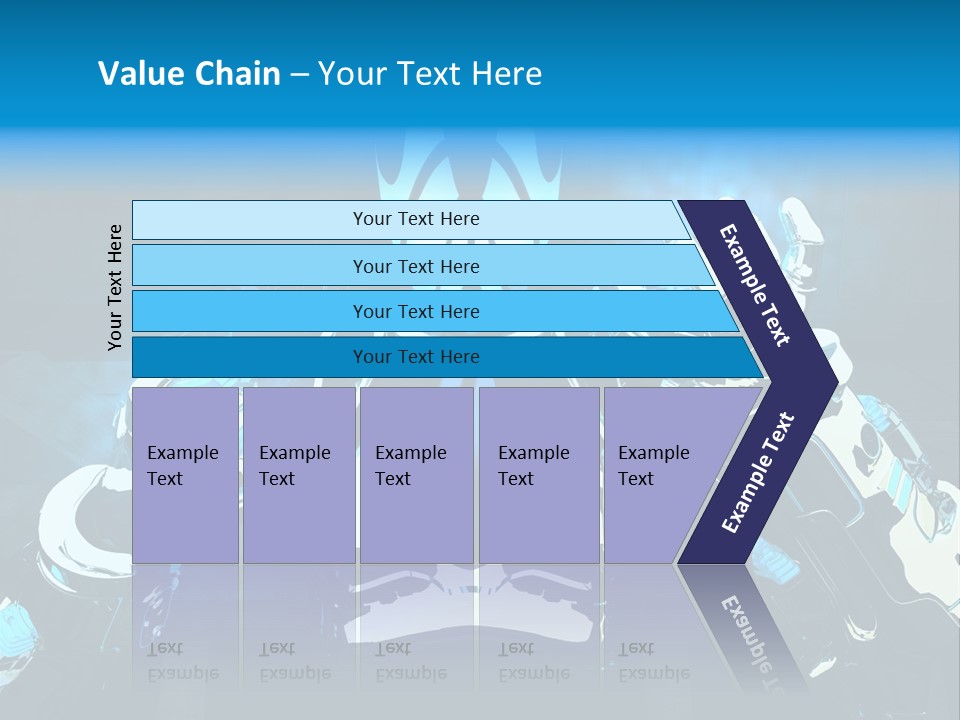 Value Chain – Your Text Here

Your Text Here

Your Text Here

Your Text Here

Your Text Here

Your Text Here

Example Text

Example Text

Example Text

Example Text

Example Text

Example Text

Example Text